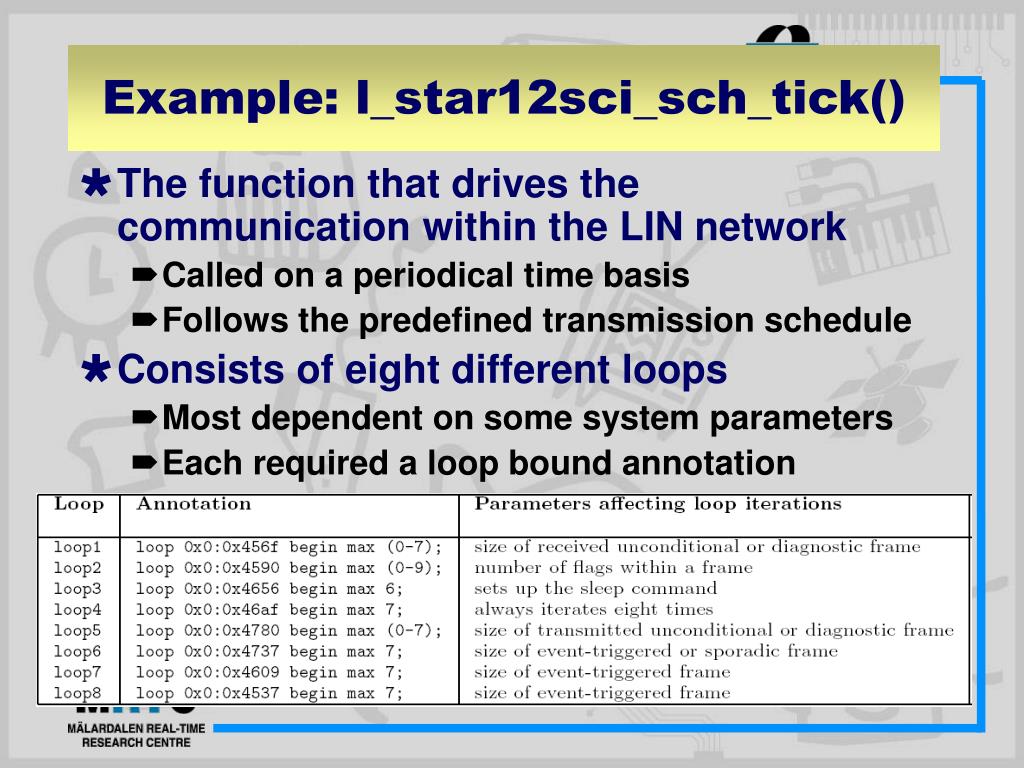 Example: l_star12sci_sch_tick()

The function that drives the communication within the LIN network

Called on a periodical time basis

Follows the predefined transmission schedule

Consists of eight different loops

Most dependent on some system parameters

Each required a loop bound annotation

| Loop | Annotation | Parameters affecting loop iterations |
|---|---|---|
| loop1 | loop 0x0:0x456f begin max (0-7); | size of received unconditional or diagnostic frame |
| loop2 | loop 0x0:0x4590 begin max (0-9); | number of flags within a frame |
| loop3 | loop 0x0:0x4656 begin max 6; | sets up the sleep command |
| loop4 | loop 0x0:0x46af begin max 7; | always iterates eight times |
| loop5 | loop 0x0:0x4780 begin max (0-7); | size of transmitted unconditional or diagnostic frame |
| loop6 | loop 0x0:0x4737 begin max 7; | size of event-triggered or sporadic frame |
| loop7 | loop 0x0:0x4609 begin max 7; | size of event-triggered frame |
| loop8 | loop 0x0:0x4537 begin max 7; | size of event-triggered frame |

MÄLARDALEN REAL-TIME RESEARCH CENTRE